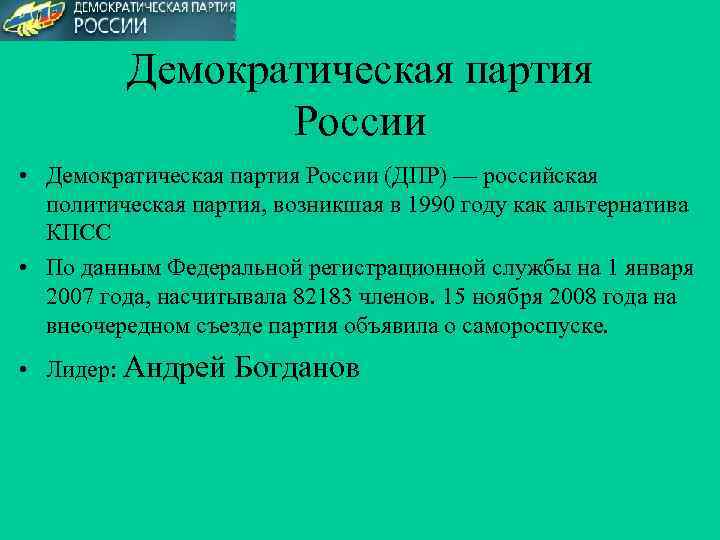 ДЕМОКРАТИЧЕСКАЯ ПАРТИЯ РОССИИ

Демократическая партия России

• Демократическая партия России (ДПР) — российская политическая партия, возникшая в 1990 году как альтернатива КПСС

• По данным Федеральной регистрационной службы на 1 января 2007 года, насчитывала 82183 членов. 15 ноября 2008 года на внеочередном съезде партия объявила о самороспуске.

• Лидер: Андрей Богданов